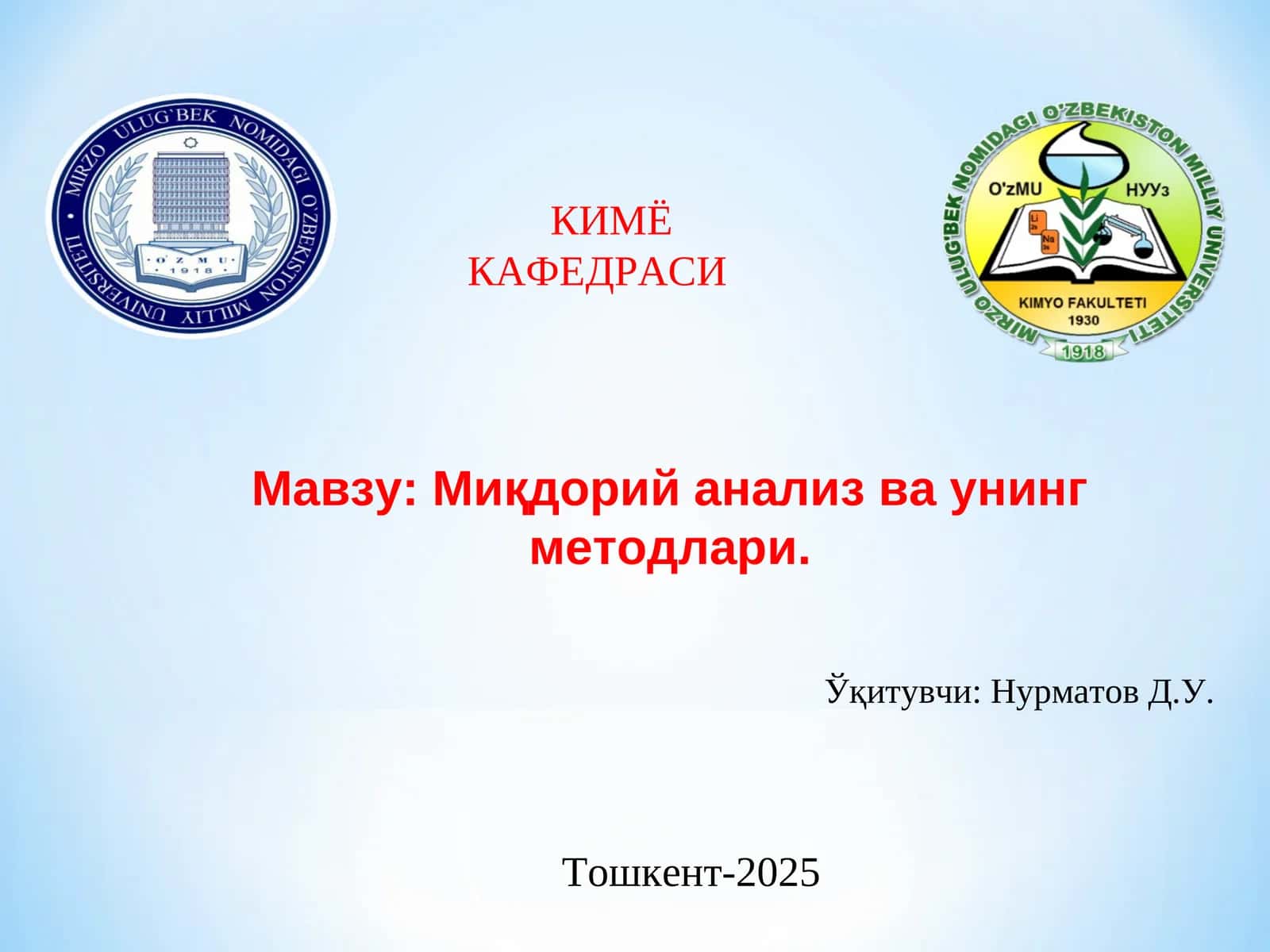 MIRZO ULUG'BEK NOMIDAGI O'ZBEKISTON MILLIY UNIVERSITETI
O'ZMU
1918

КИМЁ
КАФЕДРАСИ

MIRZO ULUG'BEK NOMIDAGI O'ZBEKISTON MILLIY UNIVERSITETI
O'zMU
НУУз
Li
Na
KIMYO FAKULTETI
1930
1918

Мавзу: Миқдорий анализ ва унинг методлари.

Ўқитувчи: Нурматов Д.У.

Тошкент-2025